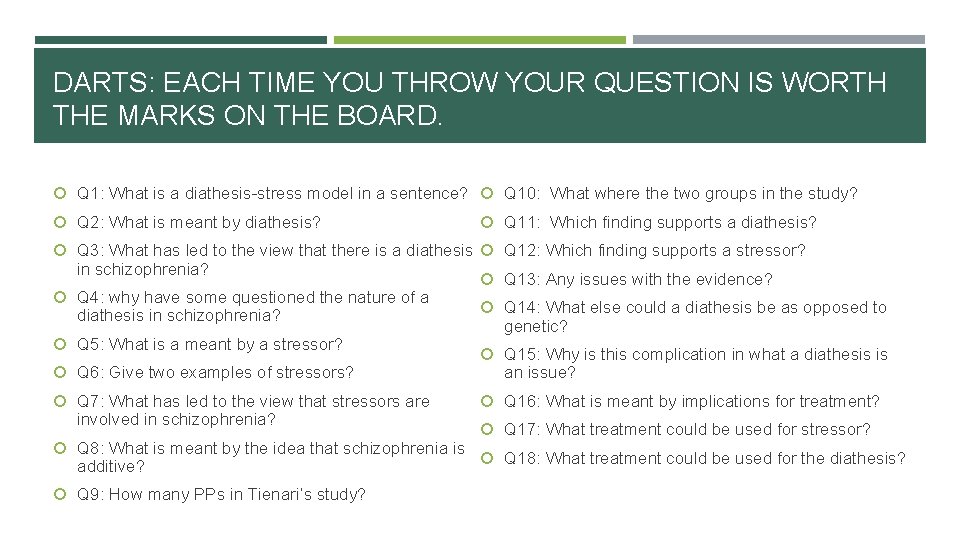 DARTS: EACH TIME YOU THROW YOUR QUESTION IS WORTH THE MARKS ON THE BOARD.

Q1: What is a diathesis-stress model in a sentence?

Q2: What is meant by diathesis?

Q3: What has led to the view that there is a diathesis in schizophrenia?

Q4: why have some questioned the nature of a diathesis in schizophrenia?

Q5: What is a meant by a stressor?

Q6: Give two examples of stressors?

Q7: What has led to the view that stressors are involved in schizophrenia?

Q8: What is meant by the idea that schizophrenia is additive?

Q9: How many PPs in Tienari's study?

Q10: What where the two groups in the study?

Q11: Which finding supports a diathesis?

Q12: Which finding supports a stressor?

Q13: Any issues with the evidence?

Q14: What else could a diathesis be as opposed to genetic?

Q15: Why is this complication in what a diathesis is an issue?

Q16: What is meant by implications for treatment?

Q17: What treatment could be used for stressor?

Q18: What treatment could be used for the diathesis?